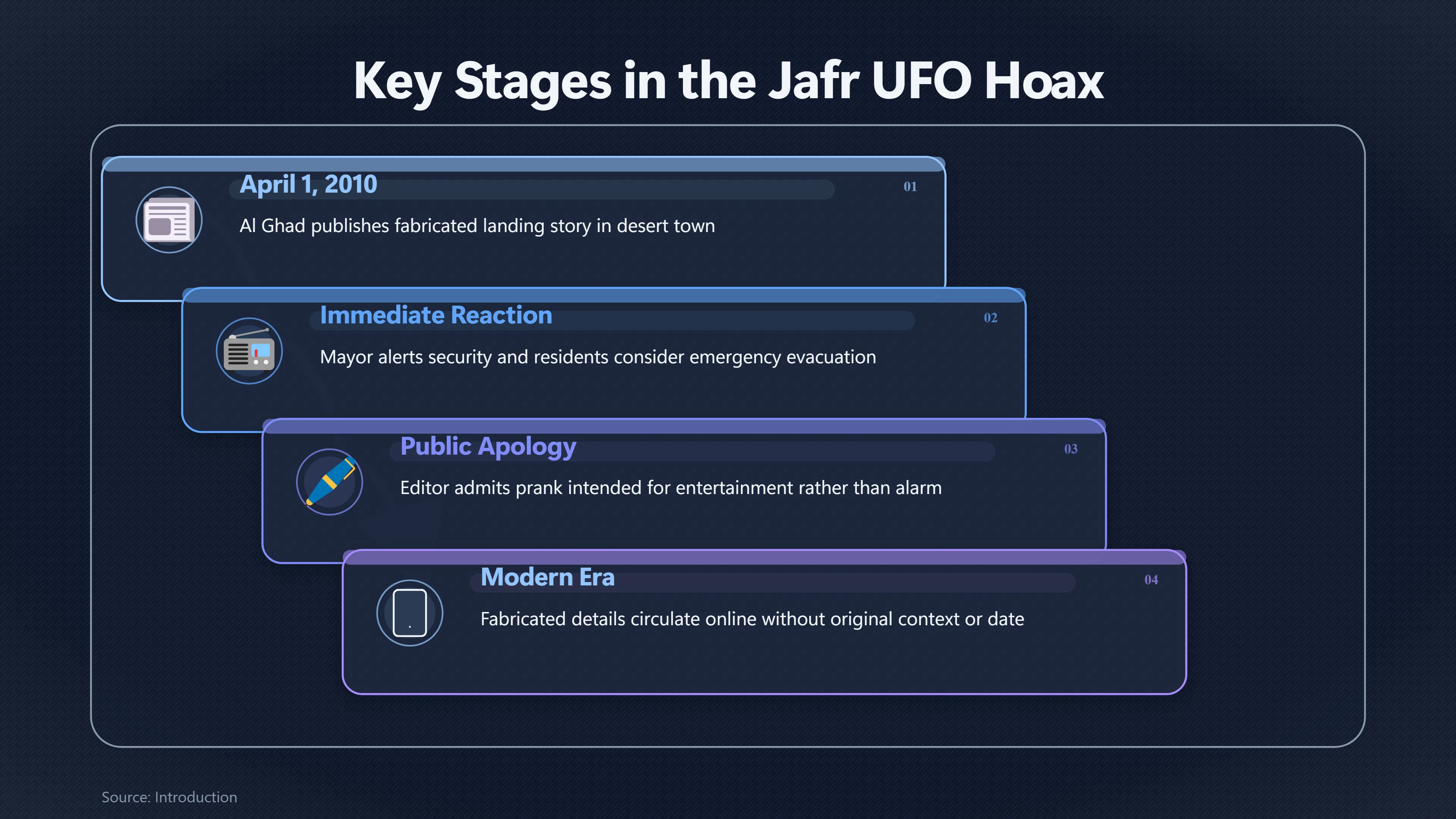 Key Stages in the Jafr UFO Hoax

April 1, 2010

01

Al Ghad publishes fabricated landing story in desert town

Immediate Reaction

02

Mayor alerts security and residents consider emergency evacuation

Public Apology

03

Editor admits prank intended for entertainment rather than alarm

Modern Era

04

Fabricated details circulate online without original context or date

Source: Introduction